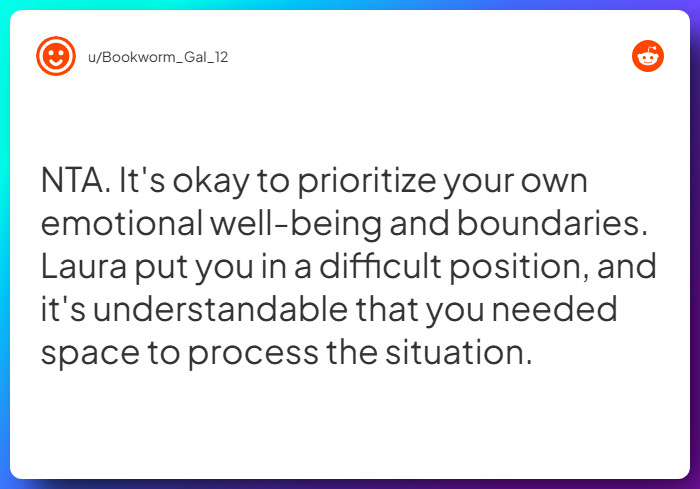 u/Bookworm_Gal_12

NTA. It's okay to prioritize your own emotional well-being and boundaries. Laura put you in a difficult position, and it's understandable that you needed space to process the situation.